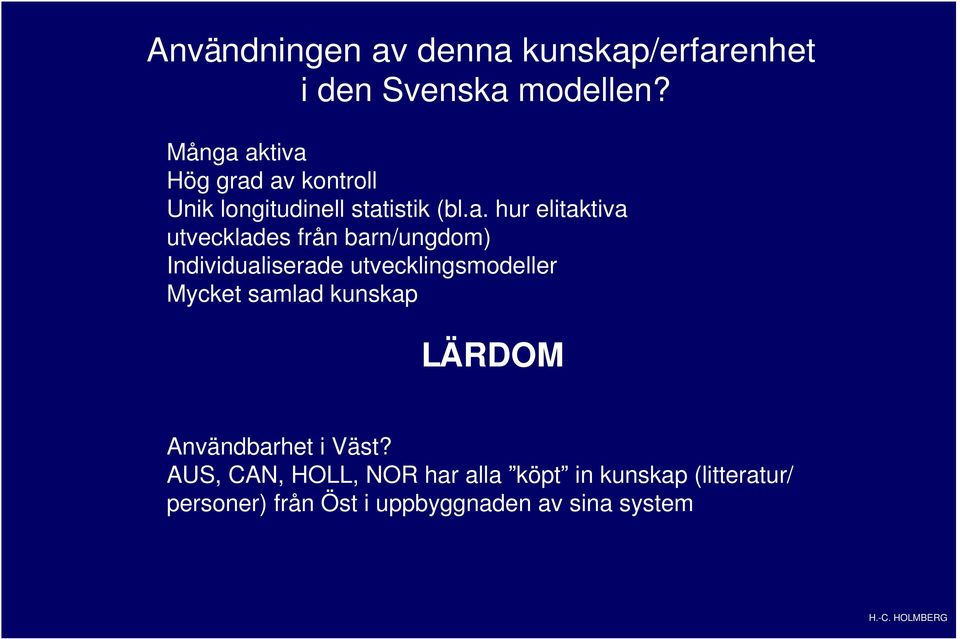 Användningen av denna kunskap/erfarenhet i den Svenska modellen?

Många aktiva
Hög grad av kontroll
Unik longitudinell statistik (bl.a. hur elitaktiva utvecklades från barn/ungdom)
Individualiserade utvecklingsmodeller
Mycket samlad kunskap

LÄRDOM

Användbarhet i Väst?
AUS, CAN, HOLL, NOR har alla ”köpt” in kunskap (litteratur/ personer) från Öst i uppbyggnaden av sina system

H.-C. HOLMBERG